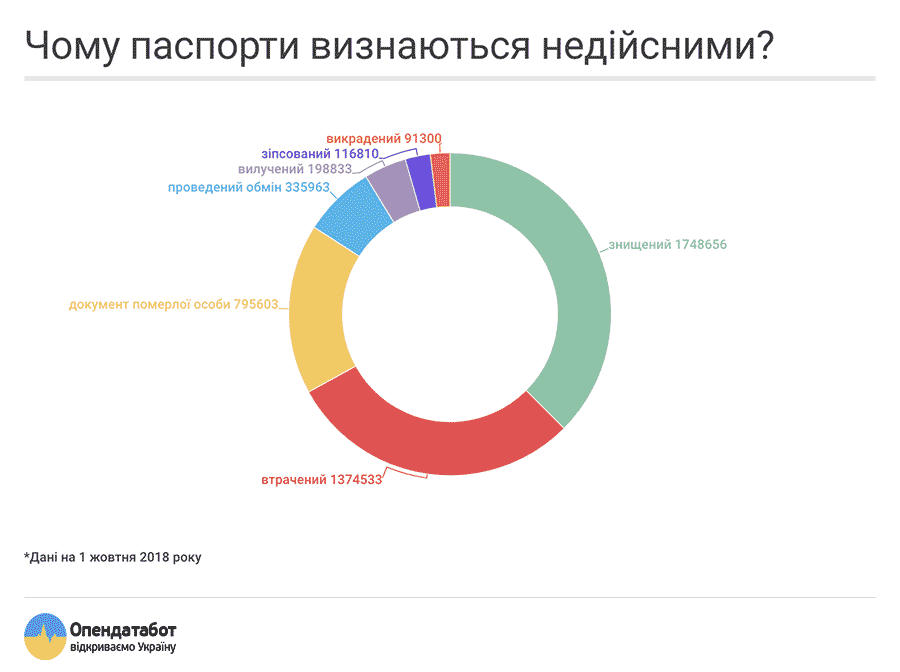 Чому паспорти визнаються недійсними?

викрадений 91300
зіпсований 116810
вилучений 198833
проведений обмін 335963
знищений 1748656
документ померлої особи 795603
втрачений 1374533

*Дані на 1 жовтня 2018 року

Опендатабот
відкриваємо Україну